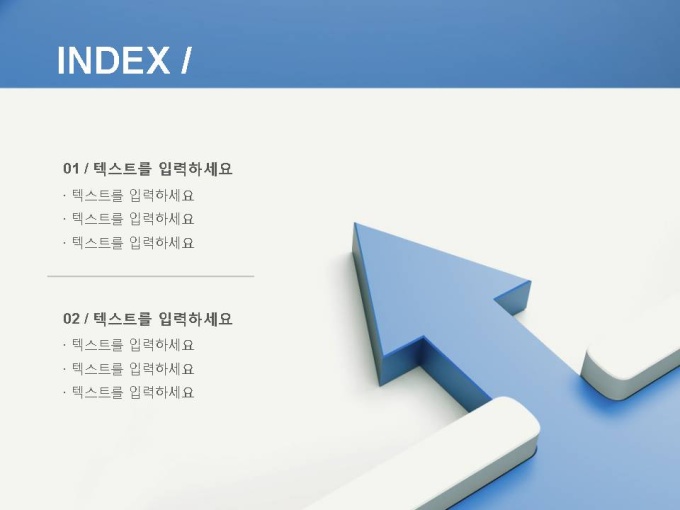 INDEX /

01 / 텍스트를 입력하세요
· 텍스트를 입력하세요
· 텍스트를 입력하세요
· 텍스트를 입력하세요

02 / 텍스트를 입력하세요
· 텍스트를 입력하세요
· 텍스트를 입력하세요
· 텍스트를 입력하세요